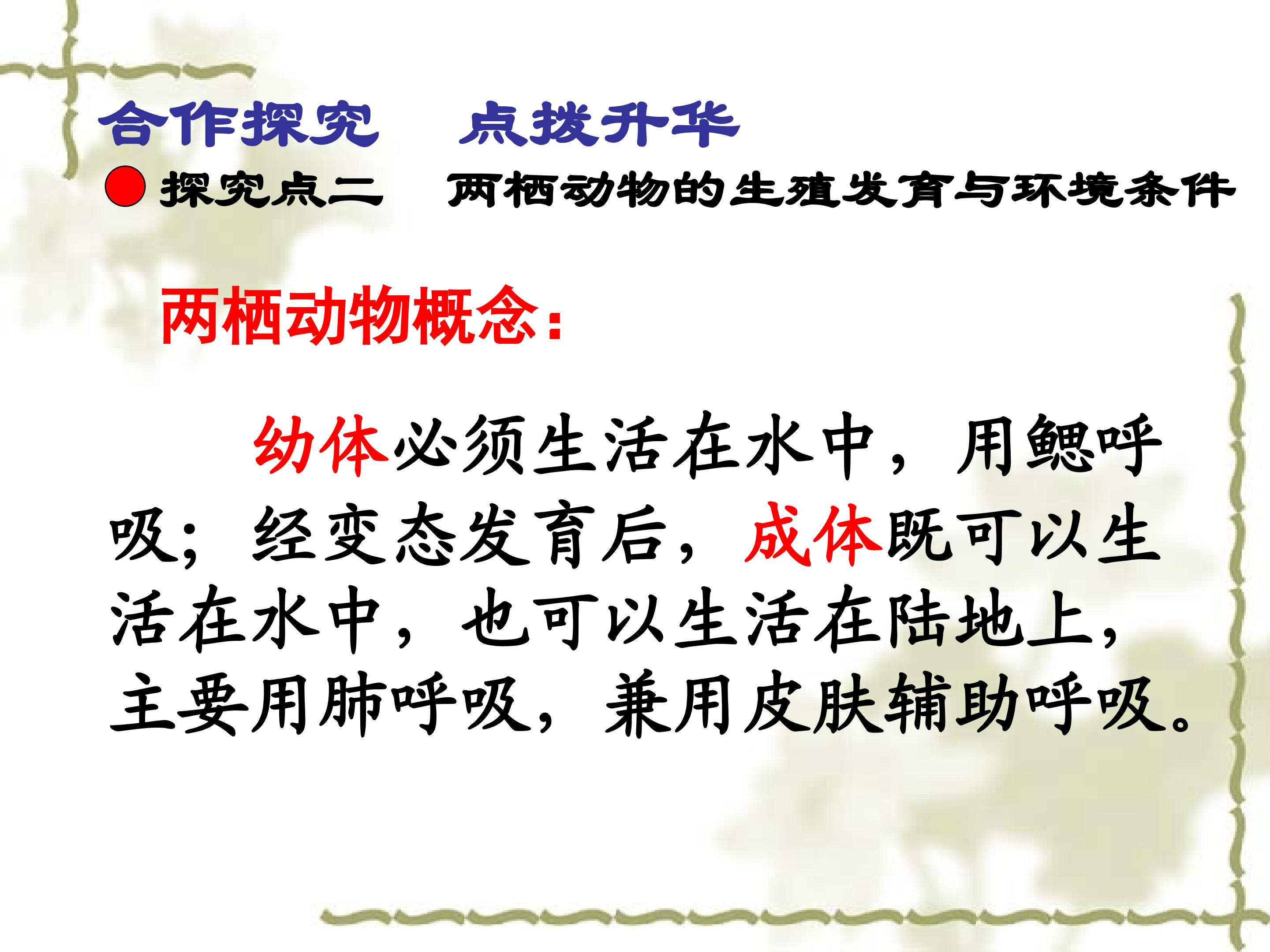 合作探究　点拨升华

探究点二　两栖动物的生殖发育与环境条件

两栖动物概念：

幼体必须生活在水中，用鳃呼吸；经变态发育后，成体既可以生活在水中，也可以生活在陆地上，主要用肺呼吸，兼用皮肤辅助呼吸。